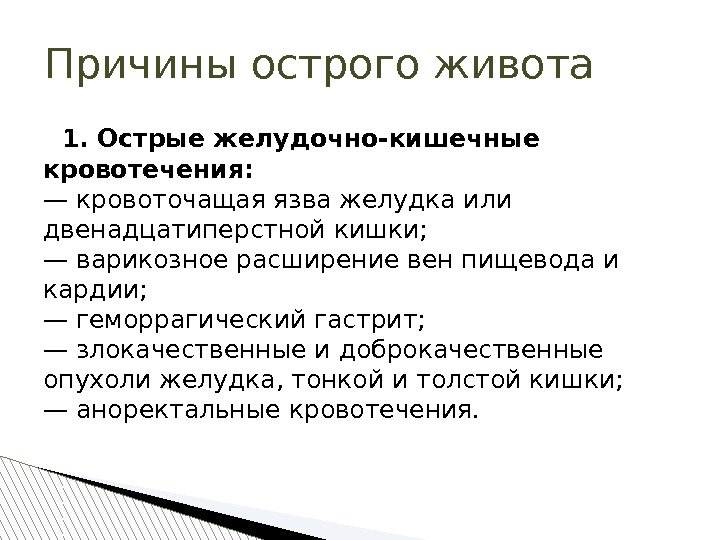 Причины острого живота

1. Острые желудочно-кишечные кровотечения:
— кровоточащая язва желудка или двенадцатиперстной кишки;
— варикозное расширение вен пищевода и кардии;
— геморрагический гастрит;
— злокачественные и доброкачественные опухоли желудка, тонкой и толстой кишки;
— аноректальные кровотечения.